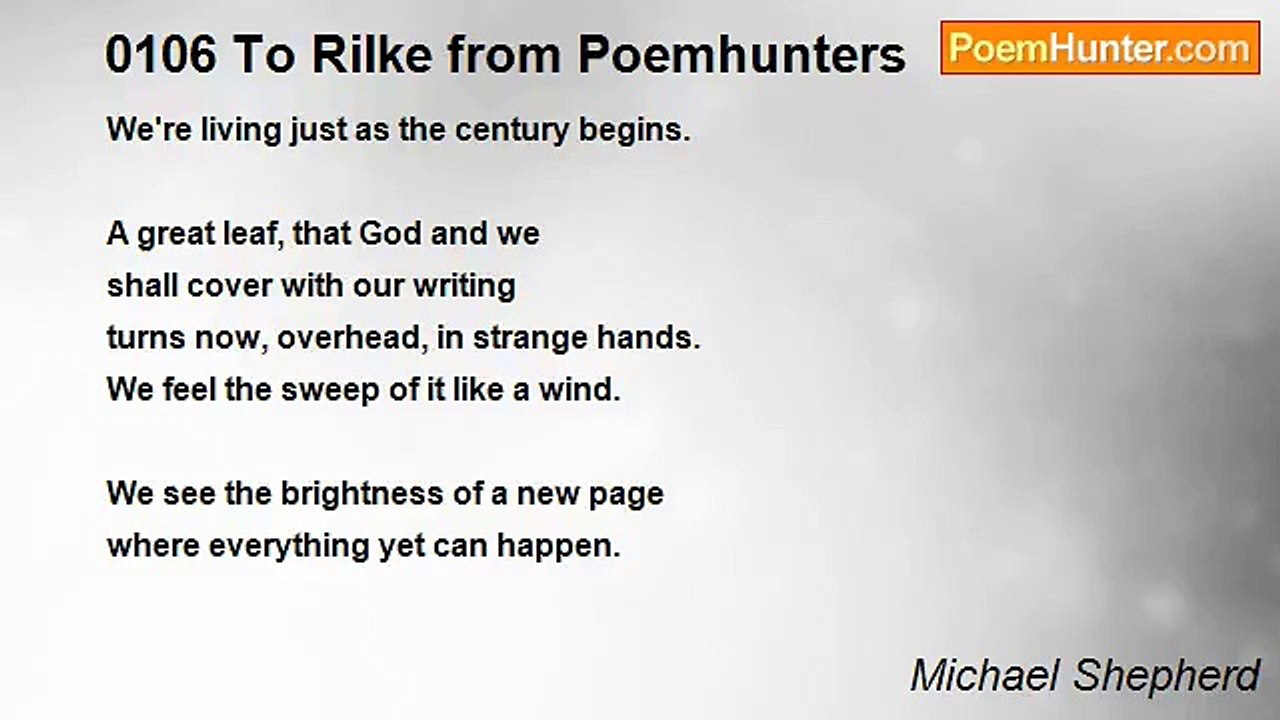 0106 To Rilke from Poemhunters

PoemHunter.com

We're living just as the century begins.

A great leaf, that God and we
shall cover with our writing
turns now, overhead, in strange hands.
We feel the sweep of it like a wind.

We see the brightness of a new page
where everything yet can happen.

Michael Shepherd